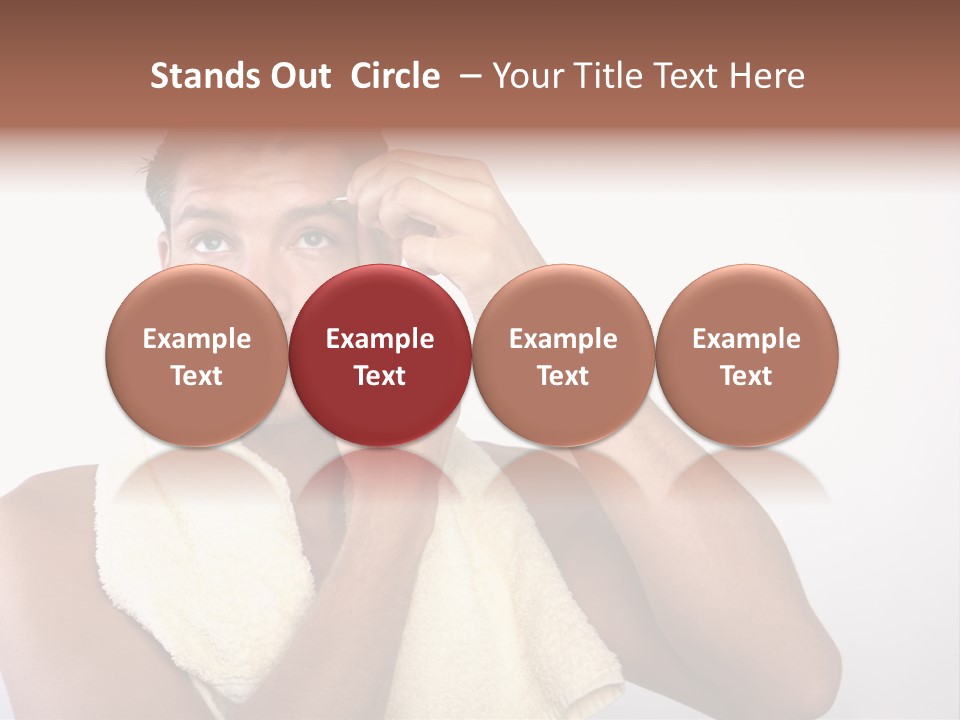 Stands Out Circle – Your Title Text Here

Example Text

Example Text

Example Text

Example Text